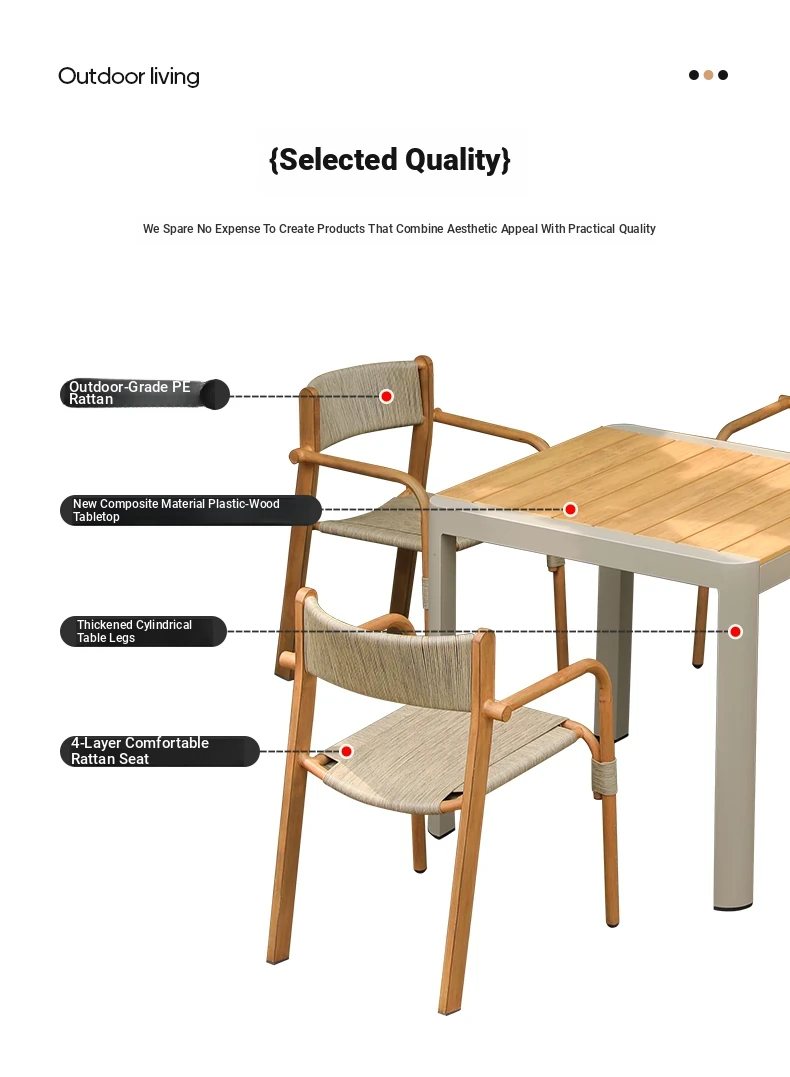 Outdoor living

{Selected Quality}

We Spare No Expense To Create Products That Combine Aesthetic Appeal With Practical Quality

Outdoor-Grade PE Rattan

New Composite Material Plastic-Wood Tabletop

Thickened Cylindrical Table Legs

4-Layer Comfortable Rattan Seat